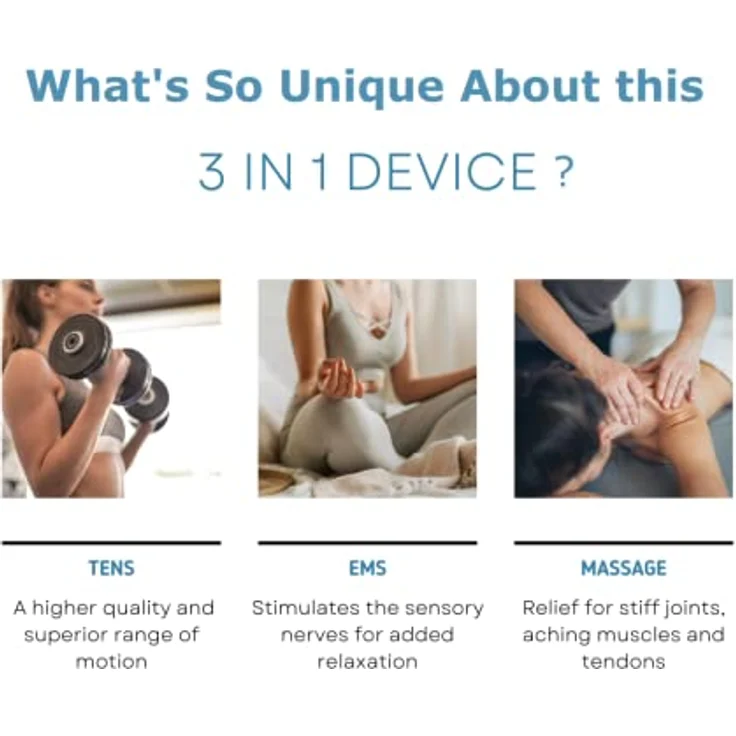 What's So Unique About this

3 IN 1 DEVICE ?

TENS

A higher quality and superior range of motion

EMS

Stimulates the sensory nerves for added relaxation

MASSAGE

Relief for stiff joints, aching muscles and tendons